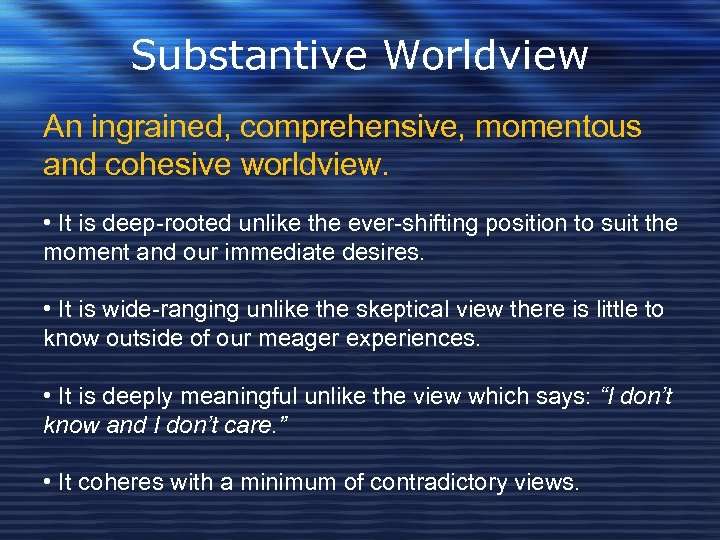 Substantive Worldview

An ingrained, comprehensive, momentous and cohesive worldview.

• It is deep-rooted unlike the ever-shifting position to suit the moment and our immediate desires.

• It is wide-ranging unlike the skeptical view there is little to know outside of our meager experiences.

• It is deeply meaningful unlike the view which says: “I don’t know and I don’t care.”

• It coheres with a minimum of contradictory views.